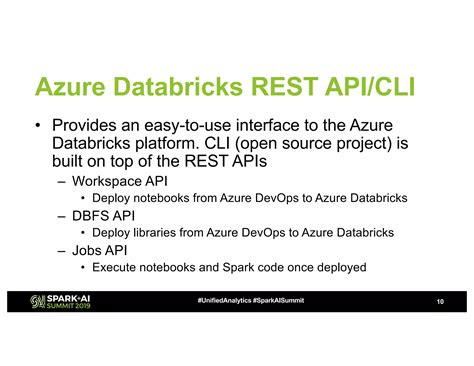 Azure Databricks REST API/CLI

• Provides an easy-to-use interface to the Azure Databricks platform. CLI (open source project) is built on top of the REST APIs

– Workspace API

• Deploy notebooks from Azure DevOps to Azure Databricks

– DBFS API

• Deploy libraries from Azure DevOps to Azure Databricks

– Jobs API

• Execute notebooks and Spark code once deployed

SPARK+AI SUMMIT 2019

#UnifiedAnalytics #SparkAISummit

10